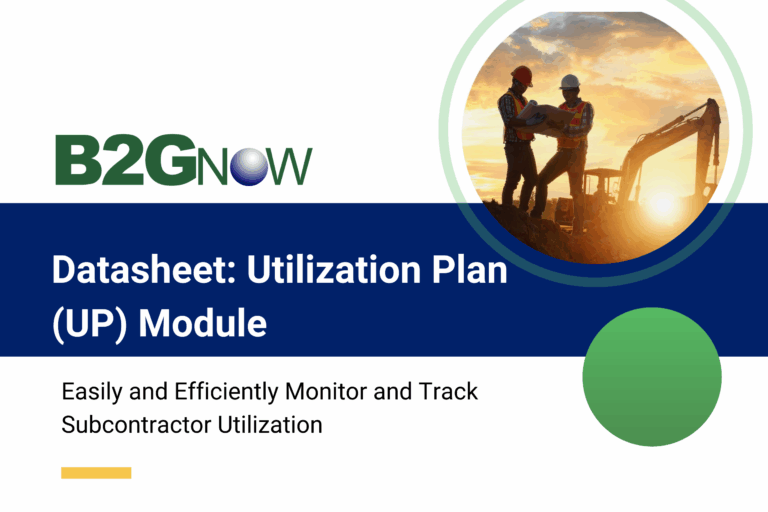 B2GNOW

Datasheet: Utilization Plan (UP) Module

Easily and Efficiently Monitor and Track Subcontractor Utilization